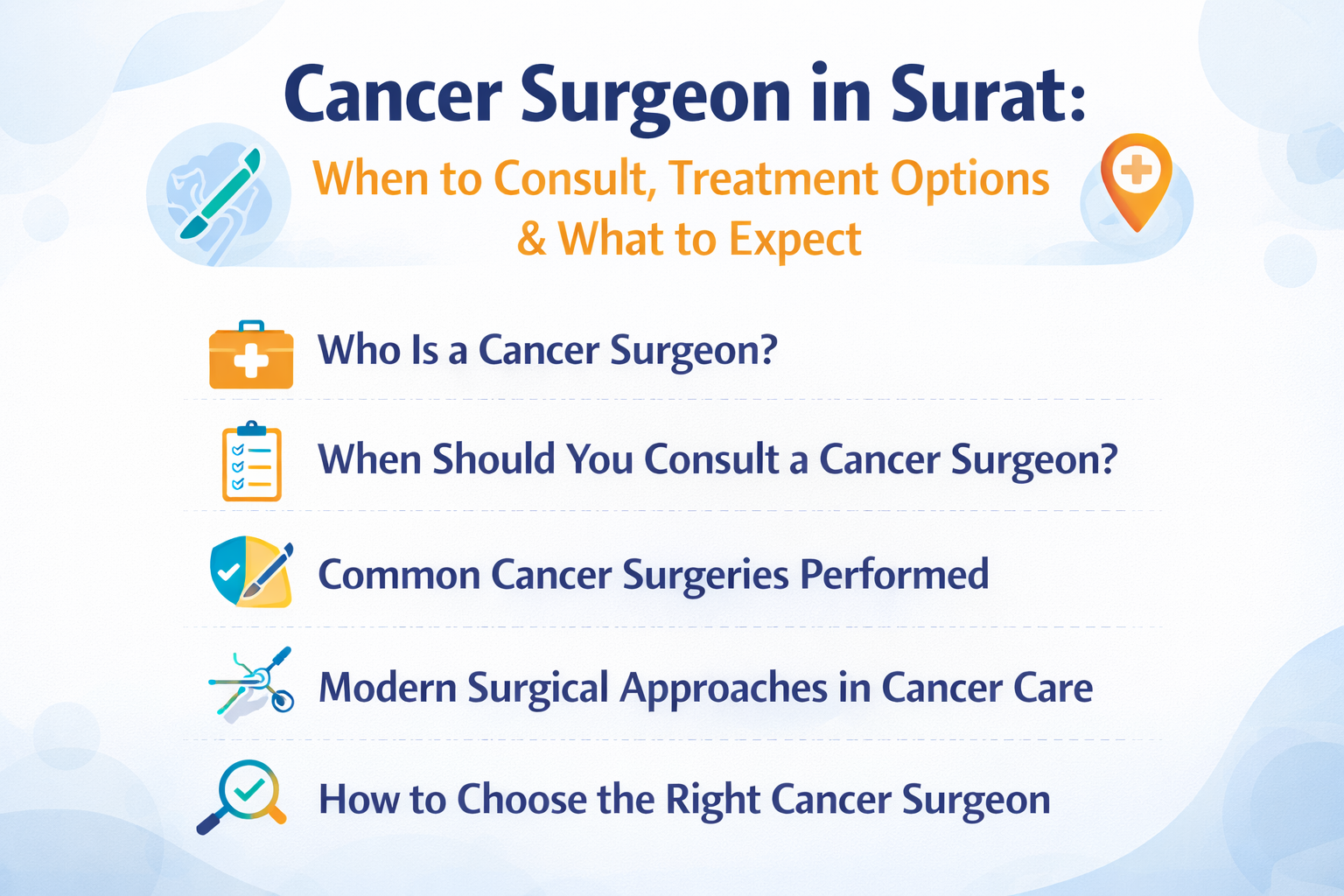 Cancer Surgeon in Surat:

When to Consult, Treatment Options & What to Expect

Who Is a Cancer Surgeon?

When Should You Consult a Cancer Surgeon?

Common Cancer Surgeries Performed

Modern Surgical Approaches in Cancer Care

How to Choose the Right Cancer Surgeon